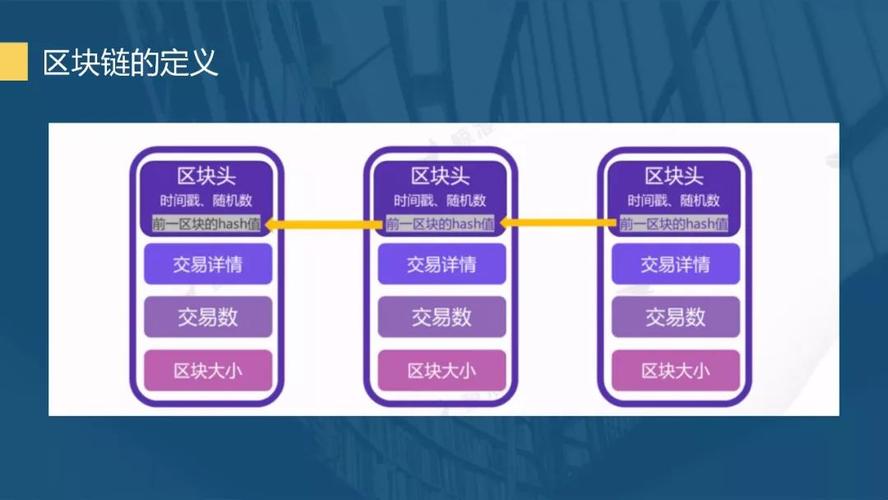 区块链的定义

区块头
时间戳、随机数
前一区块的hash值
交易详情
交易数
区块大小

区块头
时间戳、随机数
前一区块的hash值
交易详情
交易数
区块大小

区块头
时间戳、随机数
前一区块的hash值
交易详情
交易数
区块大小